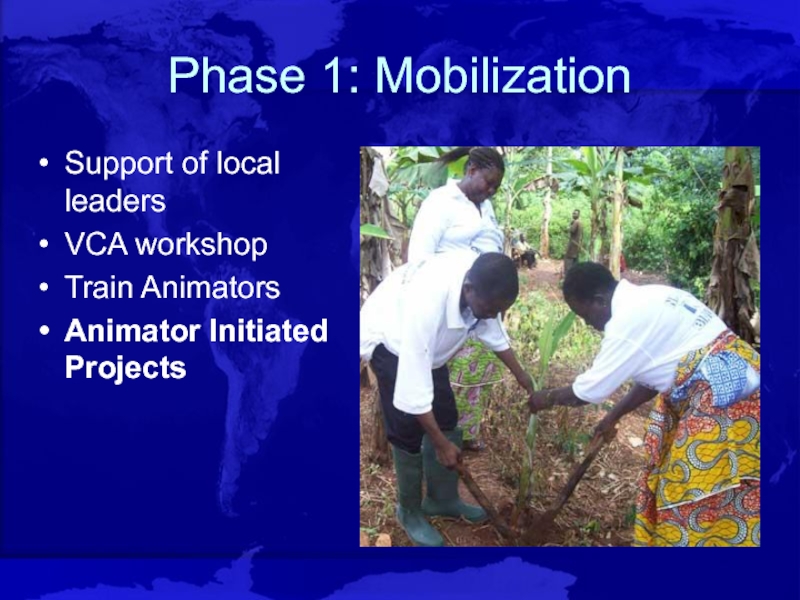 Phase 1: Mobilization

• Support of local leaders
• VCA workshop
• Train Animators
• Animator Initiated Projects